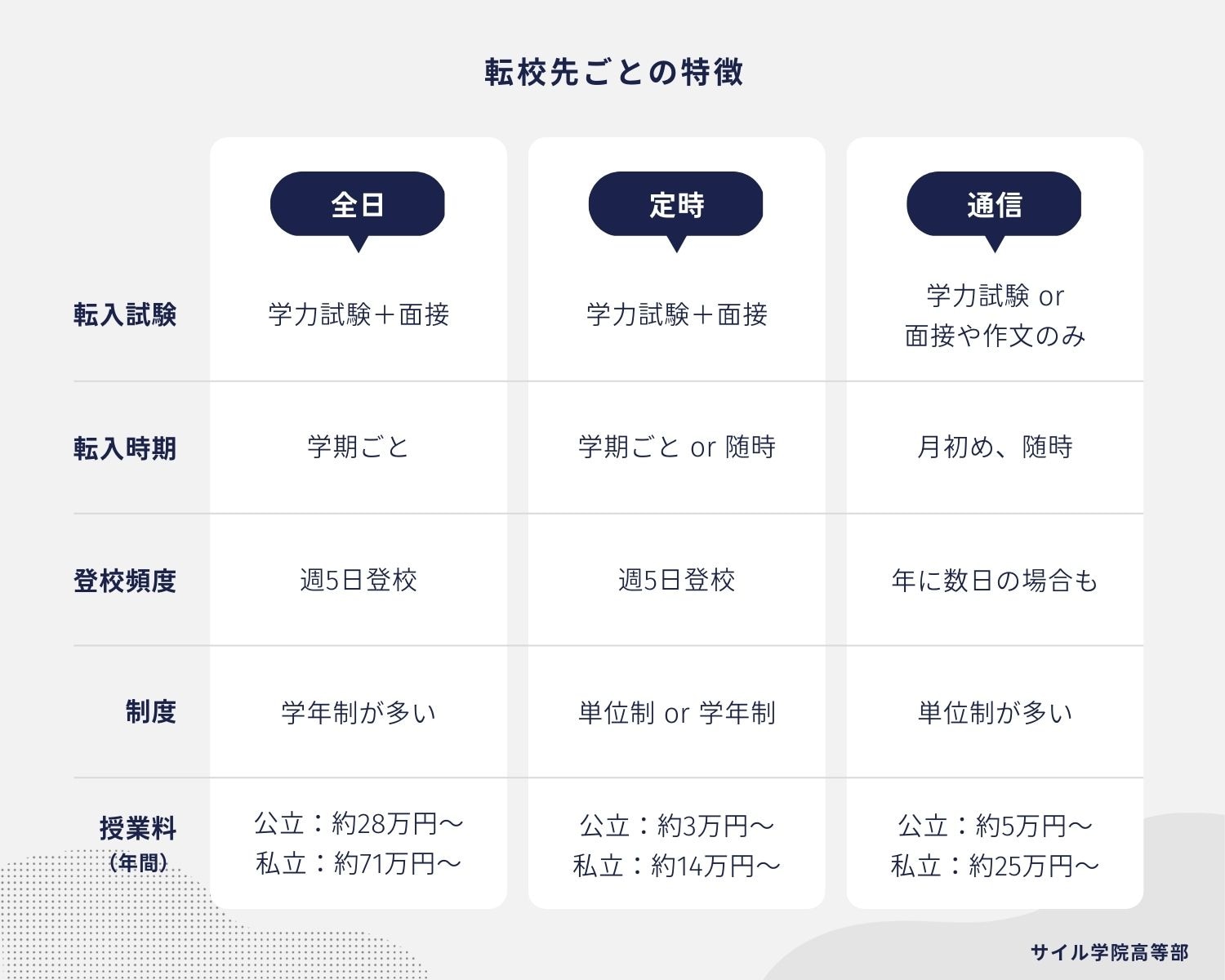 転校先ごとの特徴

| | 全日 | 定時 | 通信 |
|---|---|---|---|
| 転入試験 | 学力試験＋面接 | 学力試験＋面接 | 学力試験 or 面接や作文のみ |
| 転入時期 | 学期ごと | 学期ごと or 随時 | 月初め、随時 |
| 登校頻度 | 週5日登校 | 週5日登校 | 年に数日の場合も |
| 制度 | 学年制が多い | 単位制 or 学年制 | 単位制が多い |
| 授業料（年間） | 公立：約28万円〜 私立：約71万円〜 | 公立：約3万円〜 私立：約14万円〜 | 公立：約5万円〜 私立：約25万円〜 |

サイル学院高等部